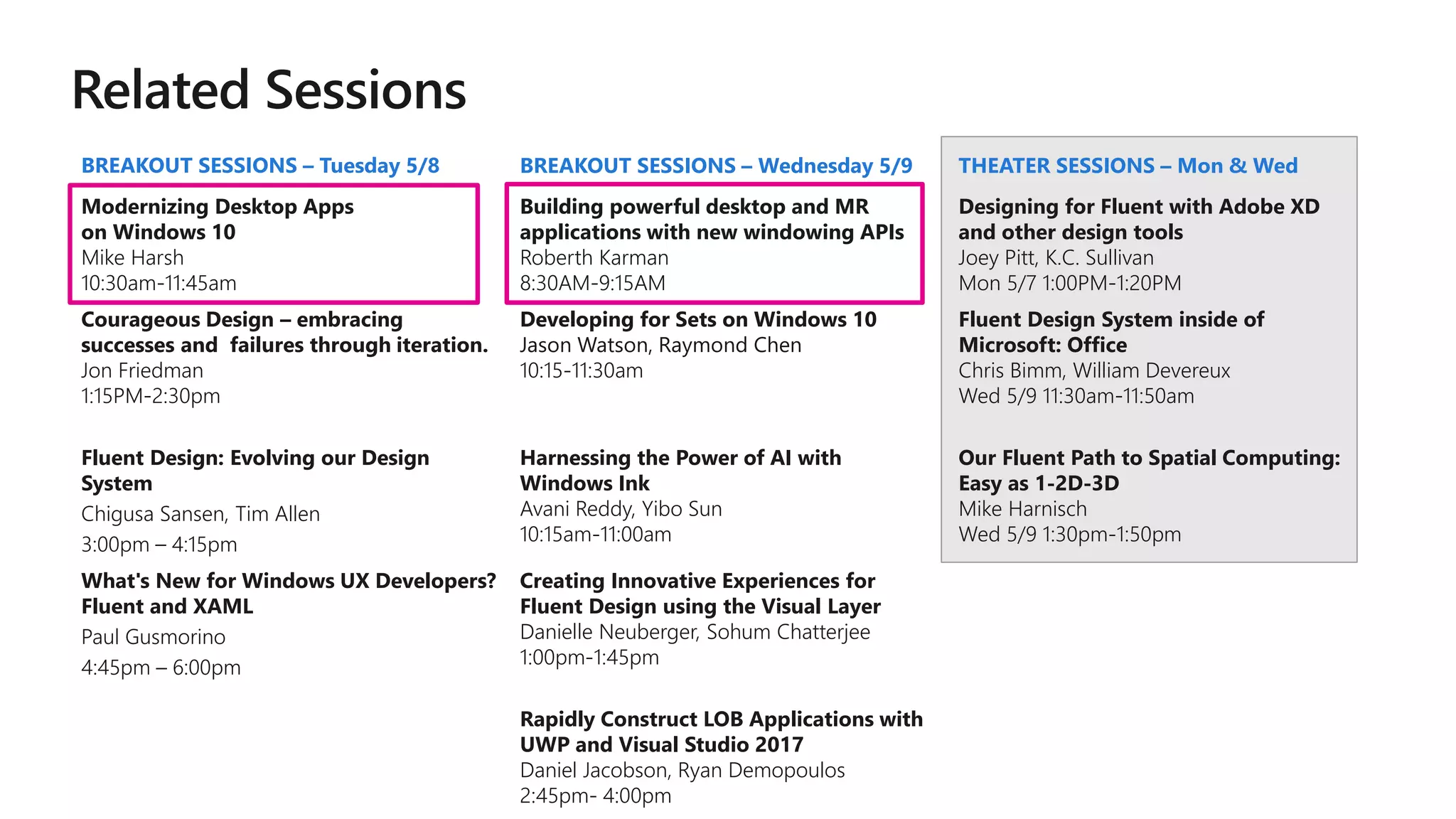 Related Sessions

BREAKOUT SESSIONS – Tuesday 5/8

Modernizing Desktop Apps on Windows 10
Mike Harsh
10:30am-11:45am

Courageous Design – embracing successes and failures through iteration.
Jon Friedman
1:15PM-2:30pm

Fluent Design: Evolving our Design System
Chigusa Sansen, Tim Allen
3:00pm – 4:15pm

What's New for Windows UX Developers? Fluent and XAML
Paul Gusmorino
4:45pm – 6:00pm

BREAKOUT SESSIONS – Wednesday 5/9

Building powerful desktop and MR applications with new windowing APIs
Roberth Karman
8:30AM-9:15AM

Developing for Sets on Windows 10
Jason Watson, Raymond Chen
10:15-11:30am

Harnessing the Power of AI with Windows Ink
Avani Reddy, Yibo Sun
10:15am-11:00am

Creating Innovative Experiences for Fluent Design using the Visual Layer
Danielle Neuberger, Sohum Chatterjee
1:00pm-1:45pm

Rapidly Construct LOB Applications with UWP and Visual Studio 2017
Daniel Jacobson, Ryan Demopoulos
2:45pm- 4:00pm

THEATER SESSIONS – Mon & Wed

Designing for Fluent with Adobe XD and other design tools
Joey Pitt, K.C. Sullivan
Mon 5/7 1:00PM-1:20PM

Fluent Design System inside of Microsoft: Office
Chris Bimm, William Devereux
Wed 5/9 11:30am-11:50am

Our Fluent Path to Spatial Computing: Easy as 1-2D-3D
Mike Harnisch
Wed 5/9 1:30pm-1:50pm